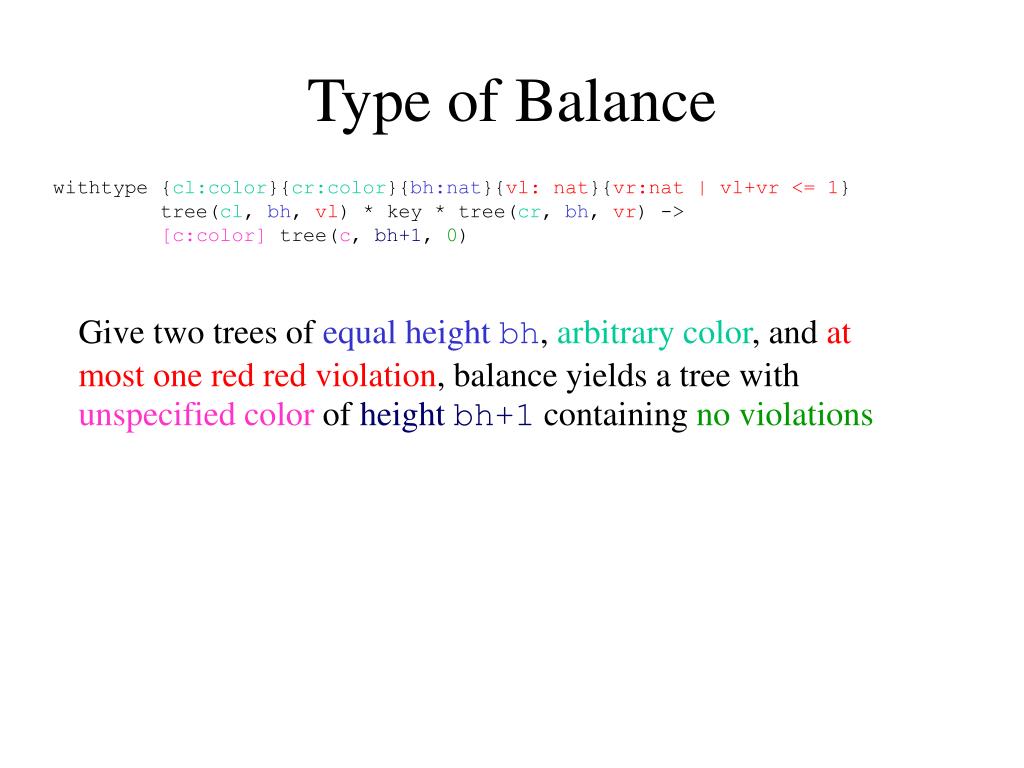 Type of Balance

withtype {cl:color}{cr:color}{bh:nat}{vl: nat}{vr:nat | vl+vr <= 1}
tree(cl, bh, vl) * key * tree(cr, bh, vr) ->
[c:color] tree(c, bh+1, 0)

Give two trees of equal height bh, arbitrary color, and at most one red red violation, balance yields a tree with unspecified color of height bh+1 containing no violations